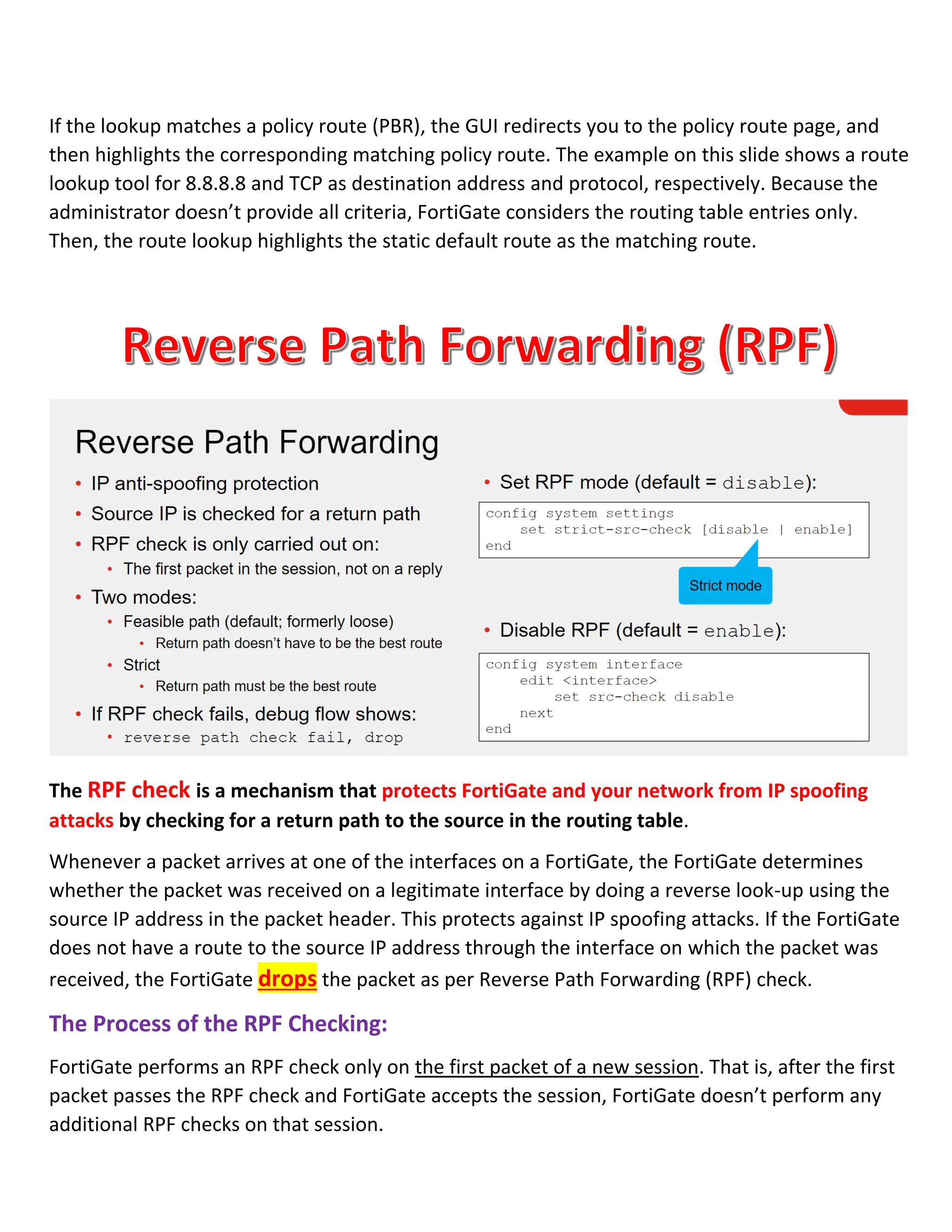 If the lookup matches a policy route (PBR), the GUI redirects you to the policy route page, and then highlights the corresponding matching policy route. The example on this slide shows a route lookup tool for 8.8.8.8 and TCP as destination address and protocol, respectively. Because the administrator doesn't provide all criteria, FortiGate considers the routing table entries only. Then, the route lookup highlights the static default route as the matching route.

Reverse Path Forwarding (RPF)

Reverse Path Forwarding

• IP anti-spoofing protection
• Source IP is checked for a return path
• RPF check is only carried out on:
  • The first packet in the session, not on a reply
• Two modes:
  • Feasible path (default; formerly loose)
    • Return path doesn't have to be the best route
  • Strict
    • Return path must be the best route
• If RPF check fails, debug flow shows:
  • reverse path check fail, drop

• Set RPF mode (default = disable):

config system settings
    set strict-src-check [disable | enable]
end

Strict mode

• Disable RPF (default = enable):

config system interface
    edit <interface>
        set src-check disable
    next
end

The RPF check is a mechanism that protects FortiGate and your network from IP spoofing attacks by checking for a return path to the source in the routing table.

Whenever a packet arrives at one of the interfaces on a FortiGate, the FortiGate determines whether the packet was received on a legitimate interface by doing a reverse look-up using the source IP address in the packet header. This protects against IP spoofing attacks. If the FortiGate does not have a route to the source IP address through the interface on which the packet was received, the FortiGate drops the packet as per Reverse Path Forwarding (RPF) check.

The Process of the RPF Checking:

FortiGate performs an RPF check only on the first packet of a new session. That is, after the first packet passes the RPF check and FortiGate accepts the session, FortiGate doesn't perform any additional RPF checks on that session.